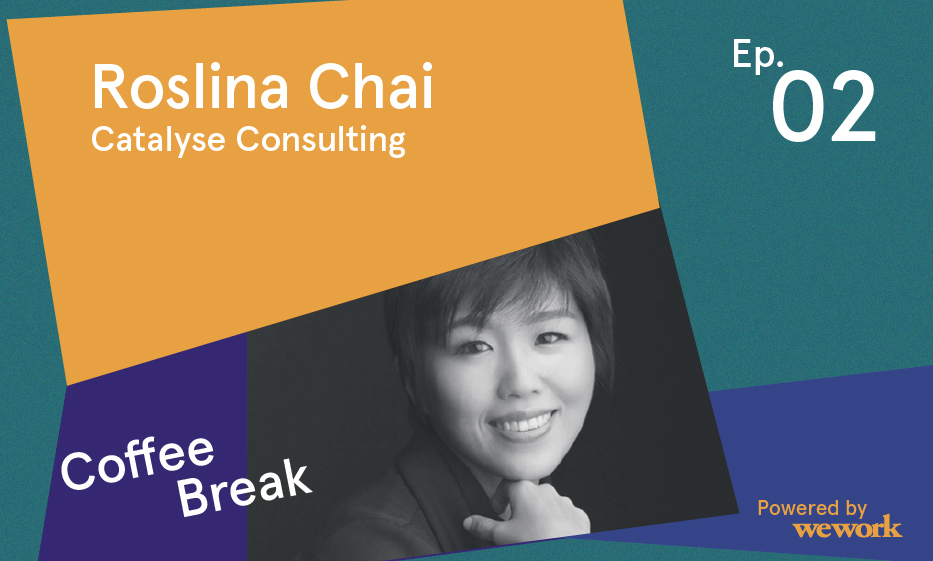 Roslina Chai
Catalyse Consulting

Ep. 02

Coffee Break

Powered by
wework